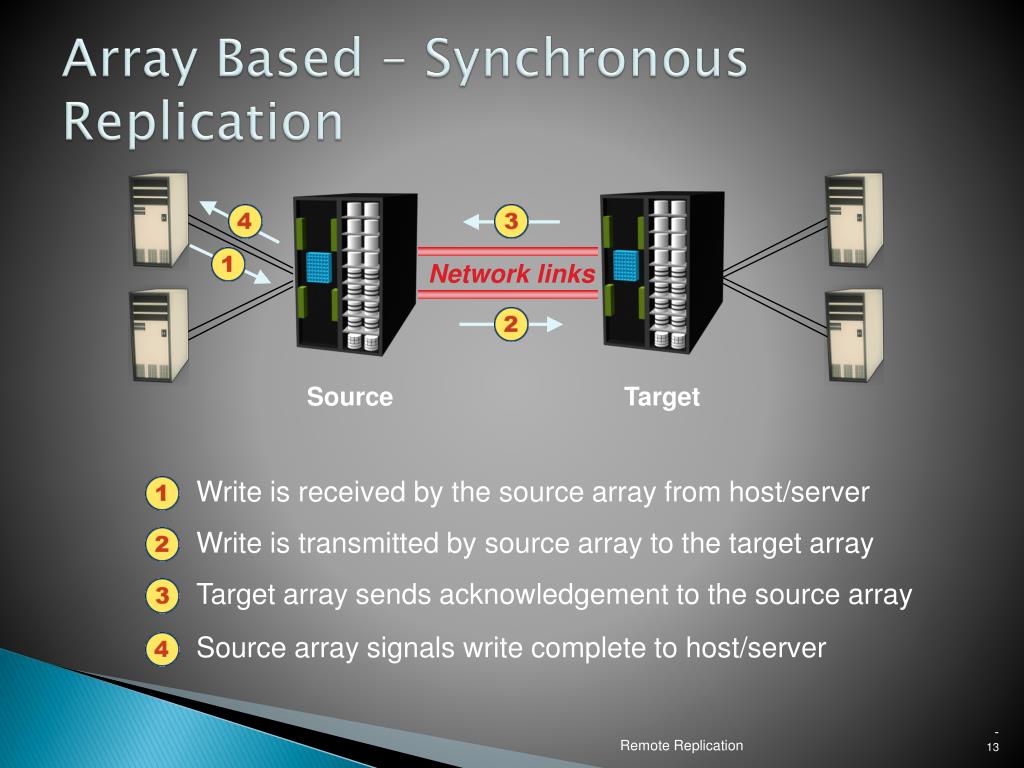 Array Based – Synchronous Replication

4

1

3

Network links

2

Source

Target

1 Write is received by the source array from host/server

2 Write is transmitted by source array to the target array

3 Target array sends acknowledgement to the source array

4 Source array signals write complete to host/server

Remote Replication

- 13